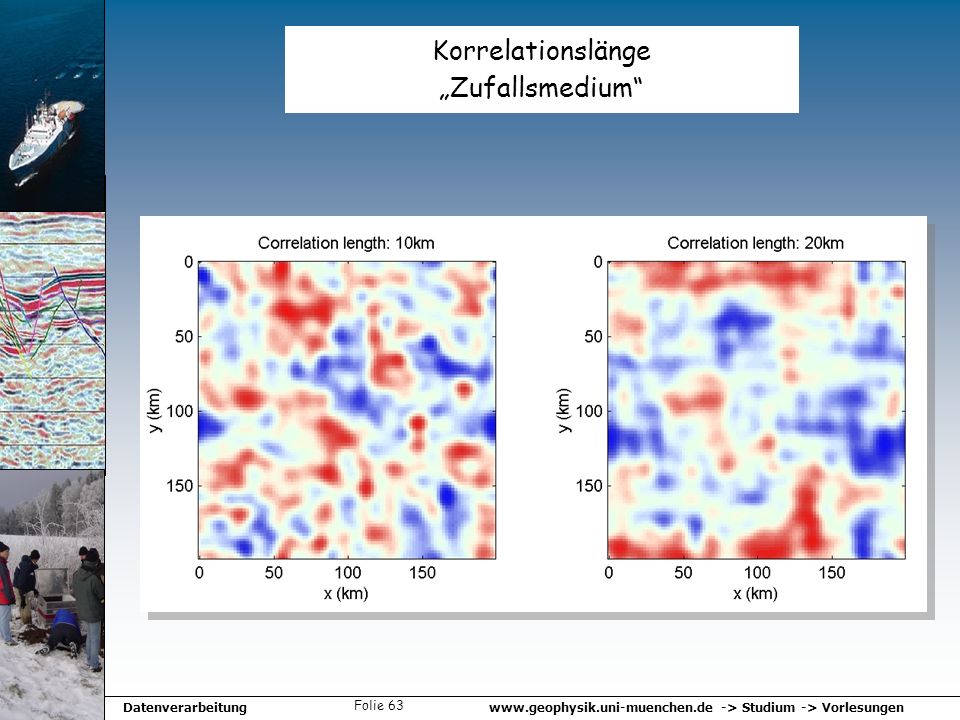 Korrelationslänge
„Zufallsmedium“

Correlation length: 10km

0
50
100
150
y (km)
0 50 100 150
x (km)

Correlation length: 20km

0
50
100
150
y (km)
0 50 100 150
x (km)

Datenverarbeitung
Folie 63
www.geophysik.uni-muenchen.de -> Studium -> Vorlesungen